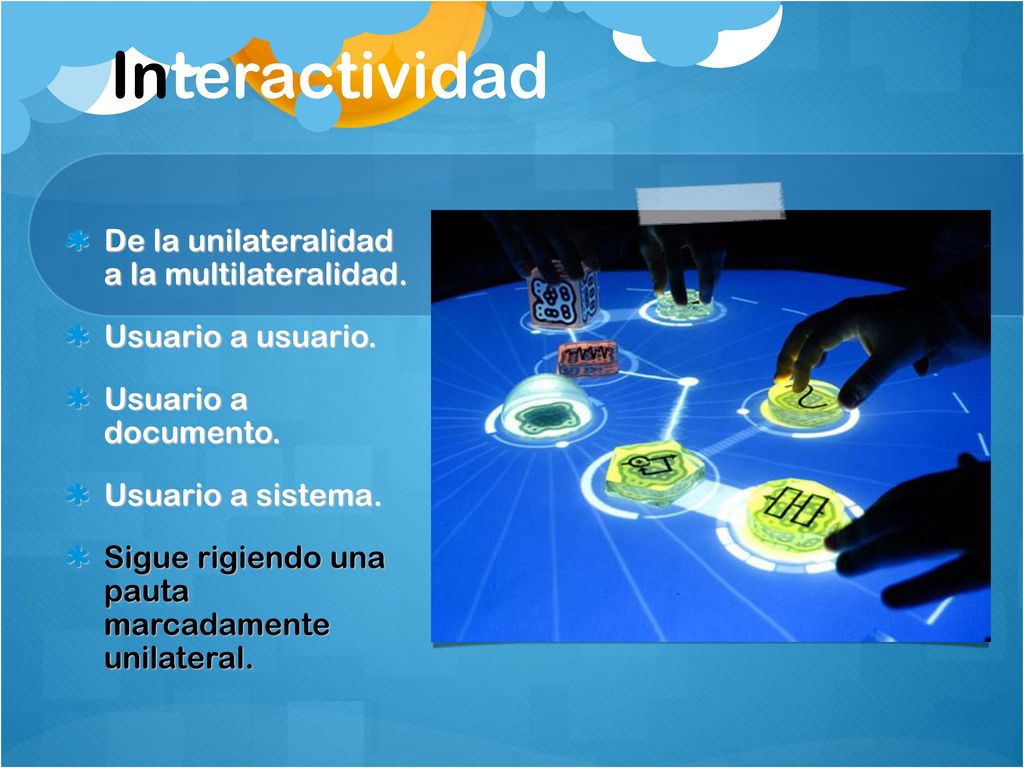 Interactividad

De la unilateralidad a la multilateralidad.

Usuario a usuario.

Usuario a documento.

Usuario a sistema.

Sigue rigiendo una pauta marcadamente unilateral.